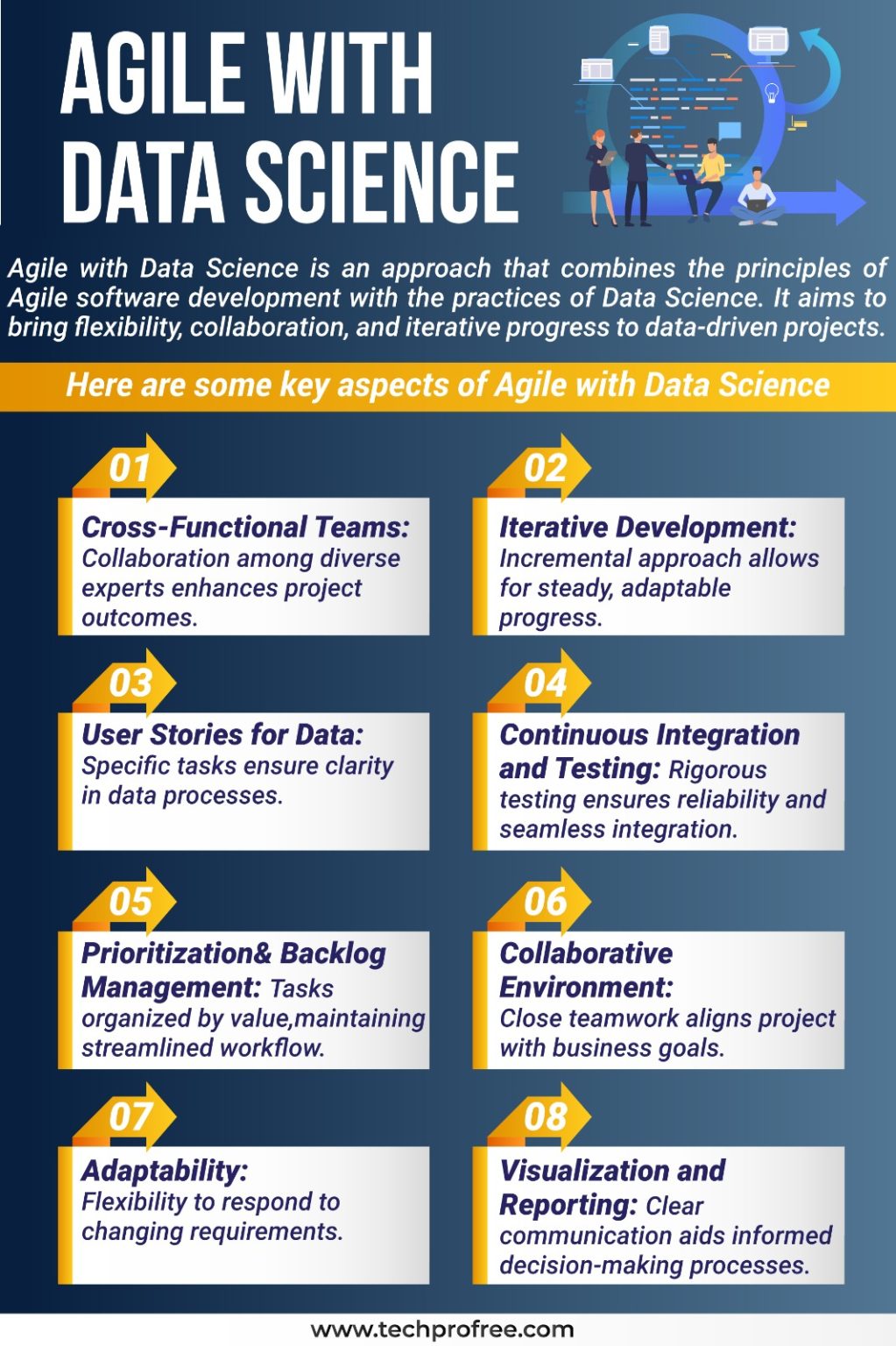 AGILE WITH DATA SCIENCE

Agile with Data Science is an approach that combines the principles of Agile software development with the practices of Data Science. It aims to bring flexibility, collaboration, and iterative progress to data-driven projects.

Here are some key aspects of Agile with Data Science

01
Cross-Functional Teams: Collaboration among diverse experts enhances project outcomes.

02
Iterative Development: Incremental approach allows for steady, adaptable progress.

03
User Stories for Data: Specific tasks ensure clarity in data processes.

04
Continuous Integration and Testing: Rigorous testing ensures reliability and seamless integration.

05
Prioritization& Backlog Management: Tasks organized by value,maintaining streamlined workflow.

06
Collaborative Environment: Close teamwork aligns project with business goals.

07
Adaptability: Flexibility to respond to changing requirements.

08
Visualization and Reporting: Clear communication aids informed decision-making processes.

www.techprofree.com